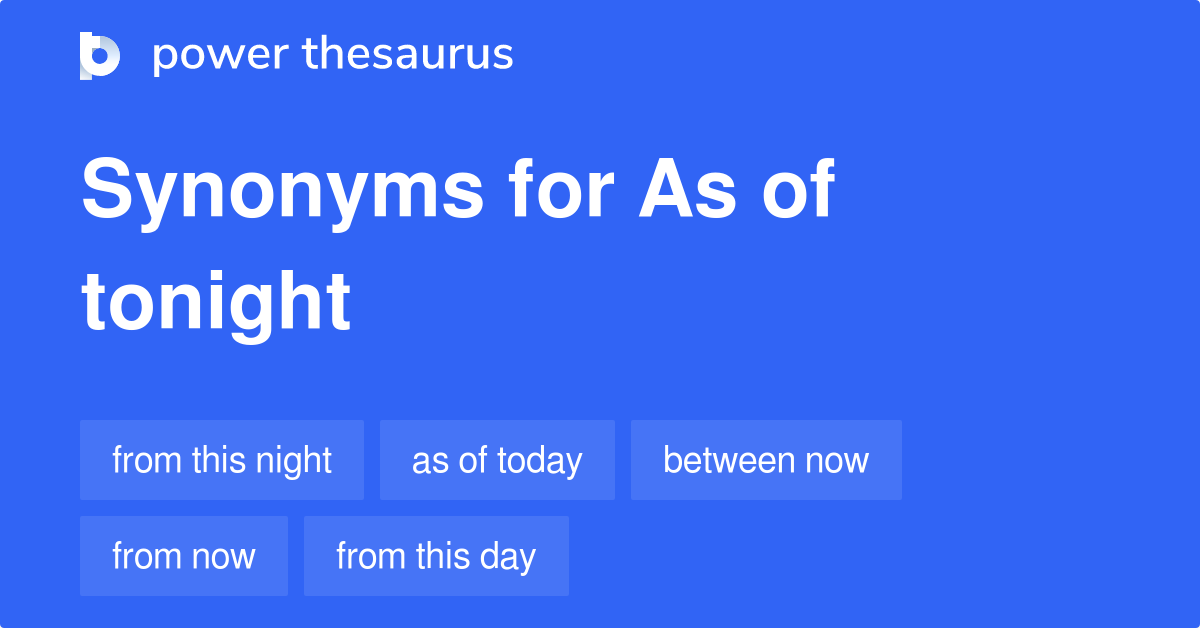 power thesaurus

Synonyms for As of tonight

from this night
as of today
between now
from now
from this day